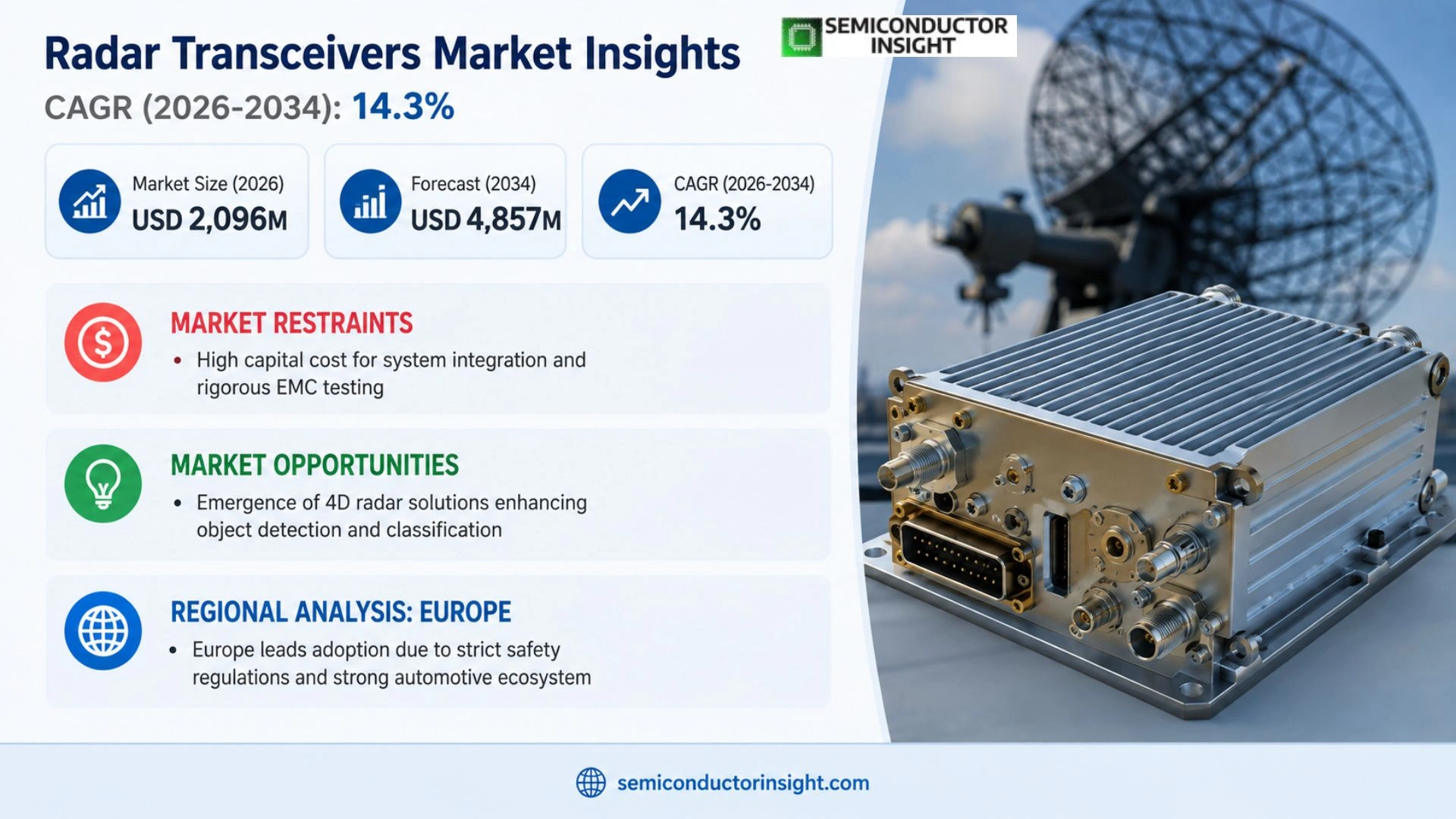 Radar Transceivers Market Insights

SEMICONDUCTOR INSIGHT

CAGR (2026-2034): 14.3%

Market Size (2026)
USD 2,096M

Forecast (2034)
USD 4,857M

CAGR (2026-2034)
14.3%

MARKET RESTRAINTS
• High capital cost for system integration and rigorous EMC testing

MARKET OPPORTUNITIES
• Emergence of 4D radar solutions enhancing object detection and classification

REGIONAL ANALYSIS: EUROPE
• Europe leads adoption due to strict safety regulations and strong automotive ecosystem

semiconductorinsight.com